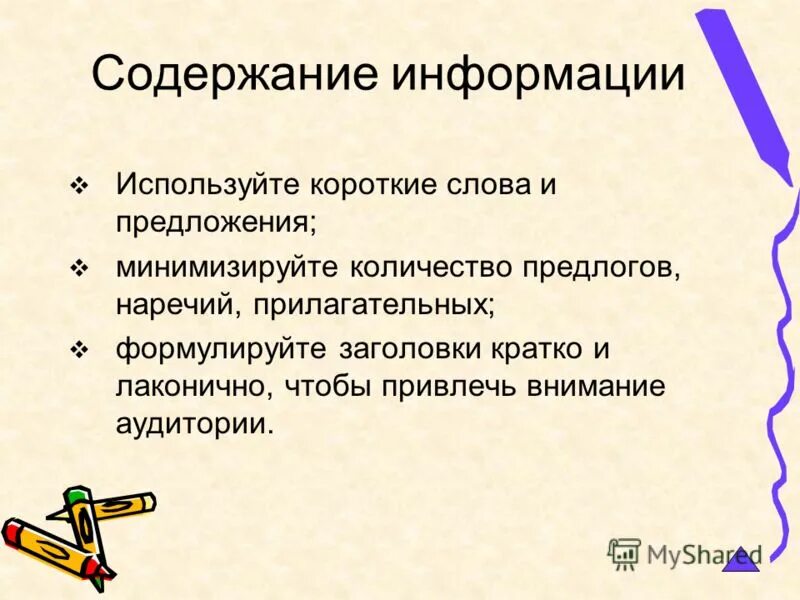 Содержание информации

❖ Используйте короткие слова и предложения;

❖ минимизируйте количество предлогов, наречий, прилагательных;

❖ формулируйте заголовки кратко и лаконично, чтобы привлечь внимание аудитории.

MyShared